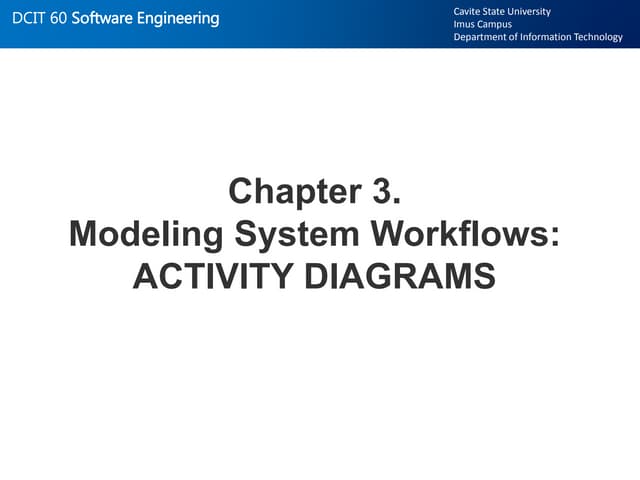 DCIT 60 Software Engineering

Cavite State University
Imus Campus
Department of Information Technology

Chapter 3.
Modeling System Workflows:
ACTIVITY DIAGRAMS